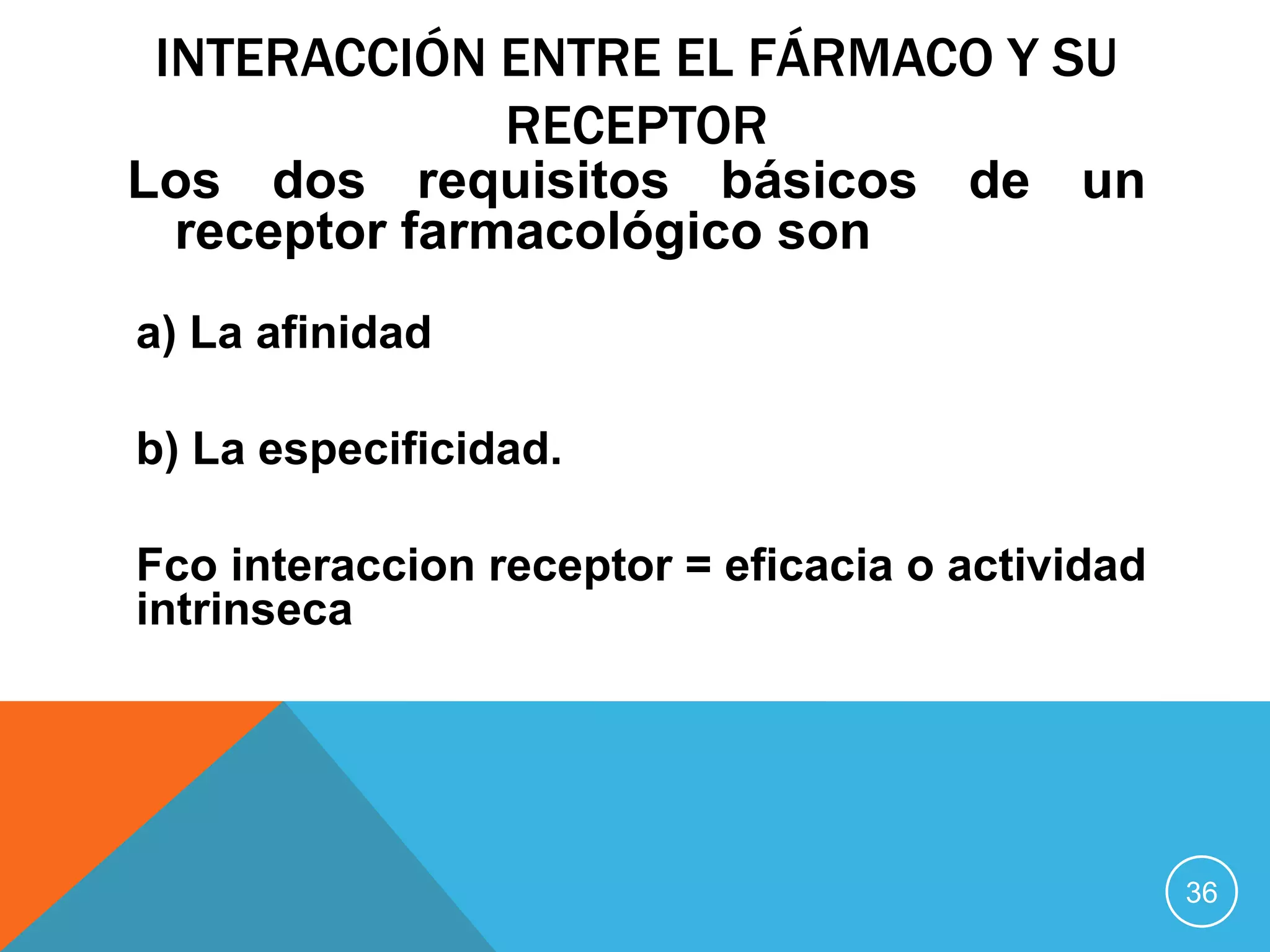 INTERACCIÓN ENTRE EL FÁRMACO Y SU RECEPTOR

Los dos requisitos básicos de un receptor farmacológico son

a) La afinidad

b) La especificidad.

Fco interaccion receptor = eficacia o actividad intrinseca

36